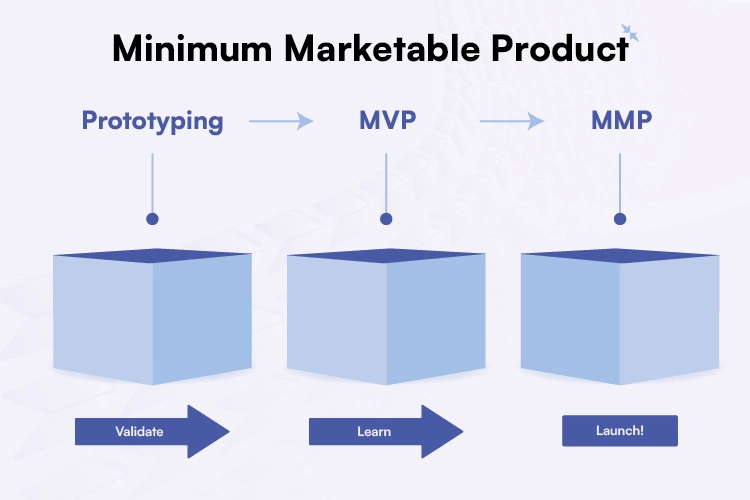 Minimum Marketable Product

Prototyping MVP MMP

Validate

Learn

Launch!